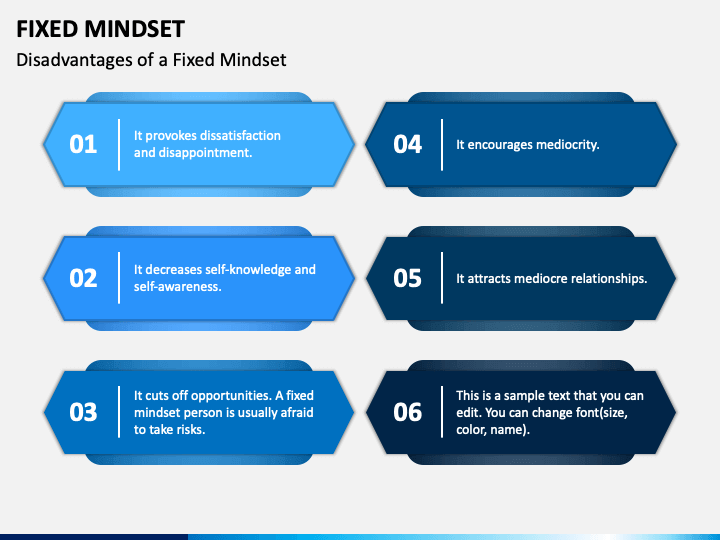 FIXED MINDSET

Disadvantages of a Fixed Mindset

01 It provokes dissatisfaction and disappointment.

02 It decreases self-knowledge and self-awareness.

03 It cuts off opportunities. A fixed mindset person is usually afraid to take risks.

04 It encourages mediocrity.

05 It attracts mediocre relationships.

06 This is a sample text that you can edit. You can change font(size, color, name).